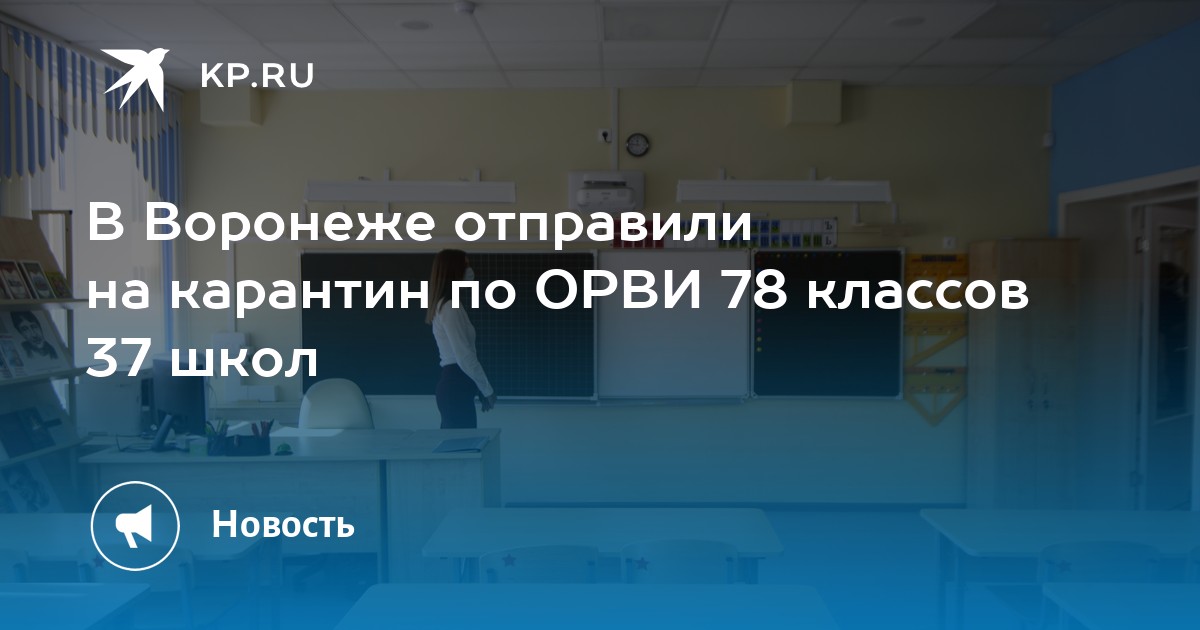 KP.RU

В Воронеже отправили на карантин по ОРВИ 78 классов 37 школ

Новость